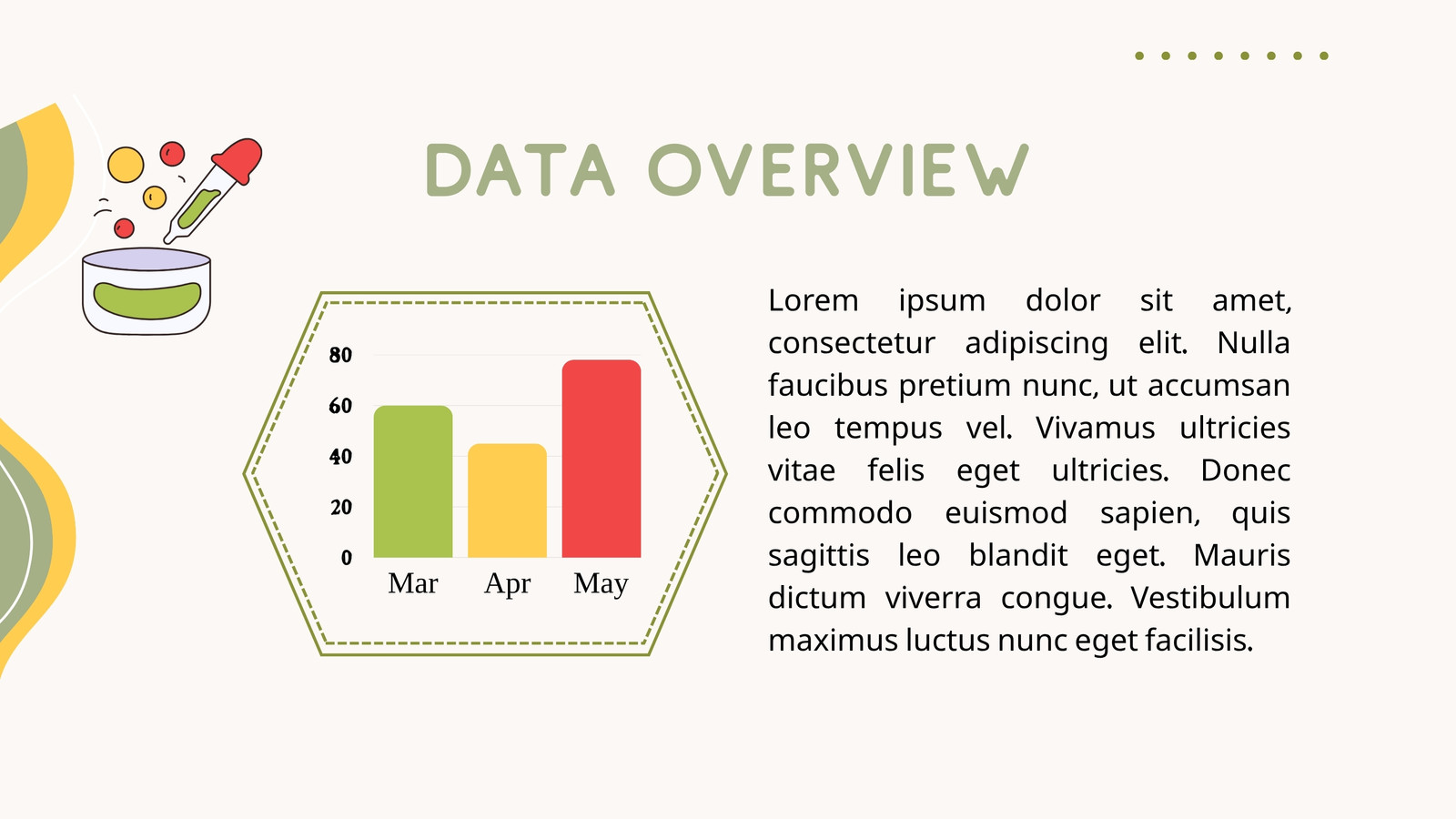 DATA OVERVIEW

80
60
40
20
0
Mar
Apr
May

Lorem ipsum dolor sit amet, consectetur adipiscing elit. Nulla faucibus pretium nunc, ut accumsan leo tempus vel. Vivamus ultricies vitae felis eget ultricies. Donec commodo euismod sapien, quis sagittis leo blandit eget. Mauris dictum viverra congue. Vestibulum maximus luctus nunc eget facilisis.